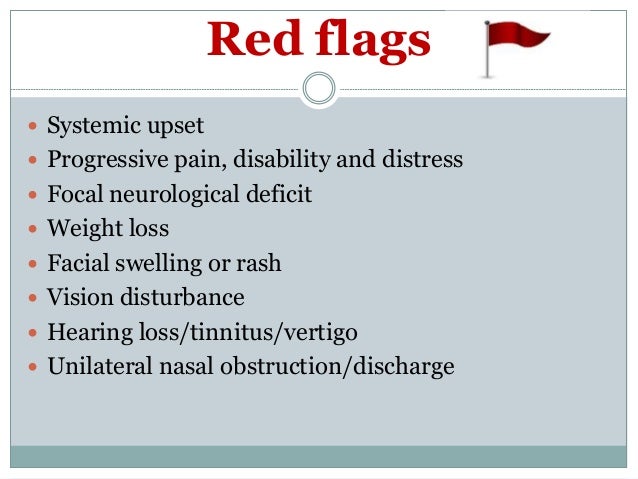 Red flags

- Systemic upset
- Progressive pain, disability and distress
- Focal neurological deficit
- Weight loss
- Facial swelling or rash
- Vision disturbance
- Hearing loss/tinnitus/vertigo
- Unilateral nasal obstruction/discharge